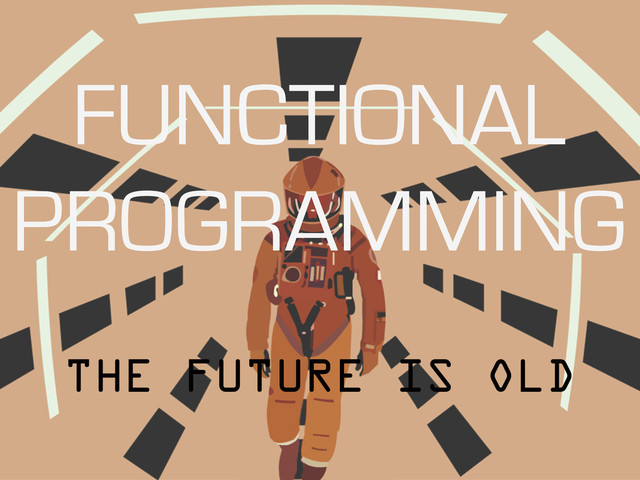 FUNCTIONAL PROGRAMMING

THE FUTURE IS OLD